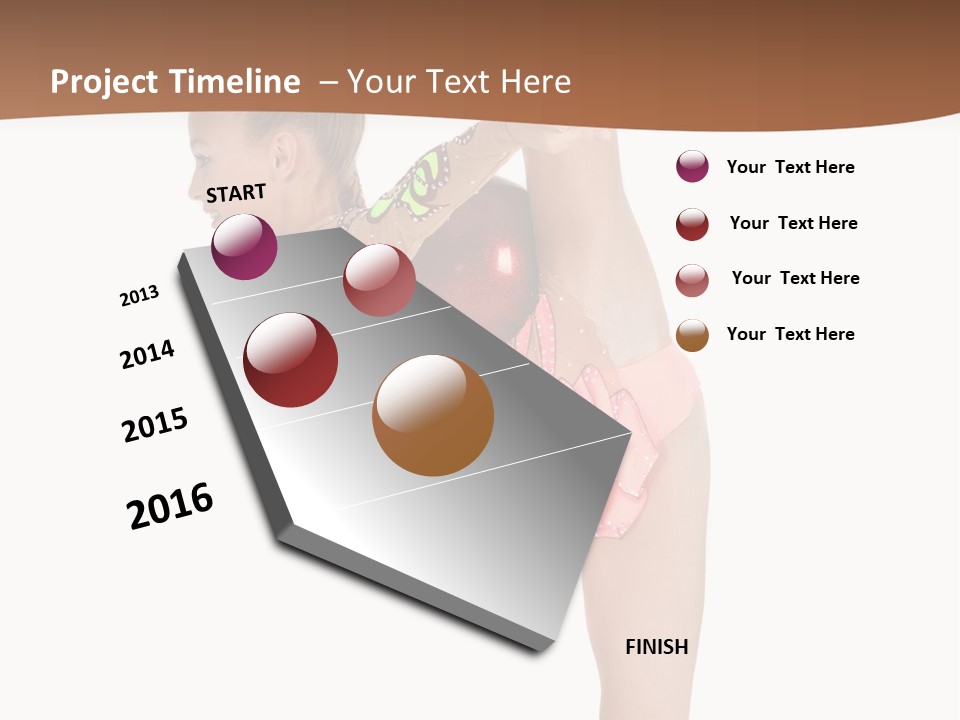 Project Timeline – Your Text Here

START

2013

2014

2015

2016

FINISH

Your Text Here

Your Text Here

Your Text Here

Your Text Here